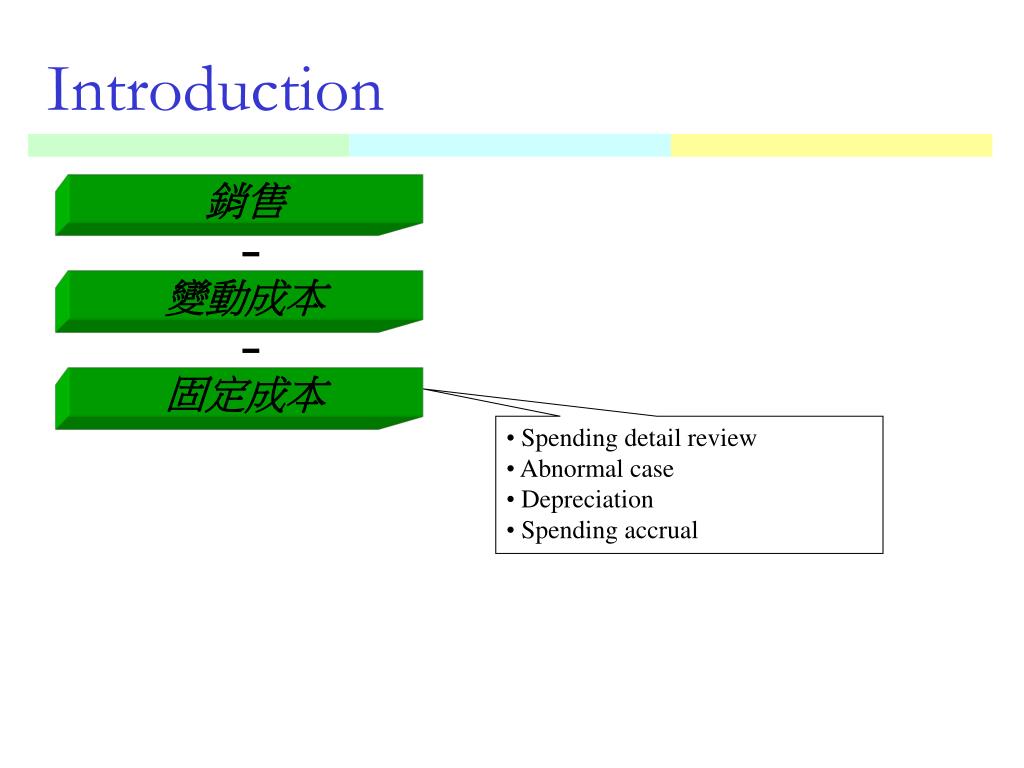 Introduction

銷售

-

變動成本

-

固定成本

• Spending detail review
• Abnormal case
• Depreciation
• Spending accrual